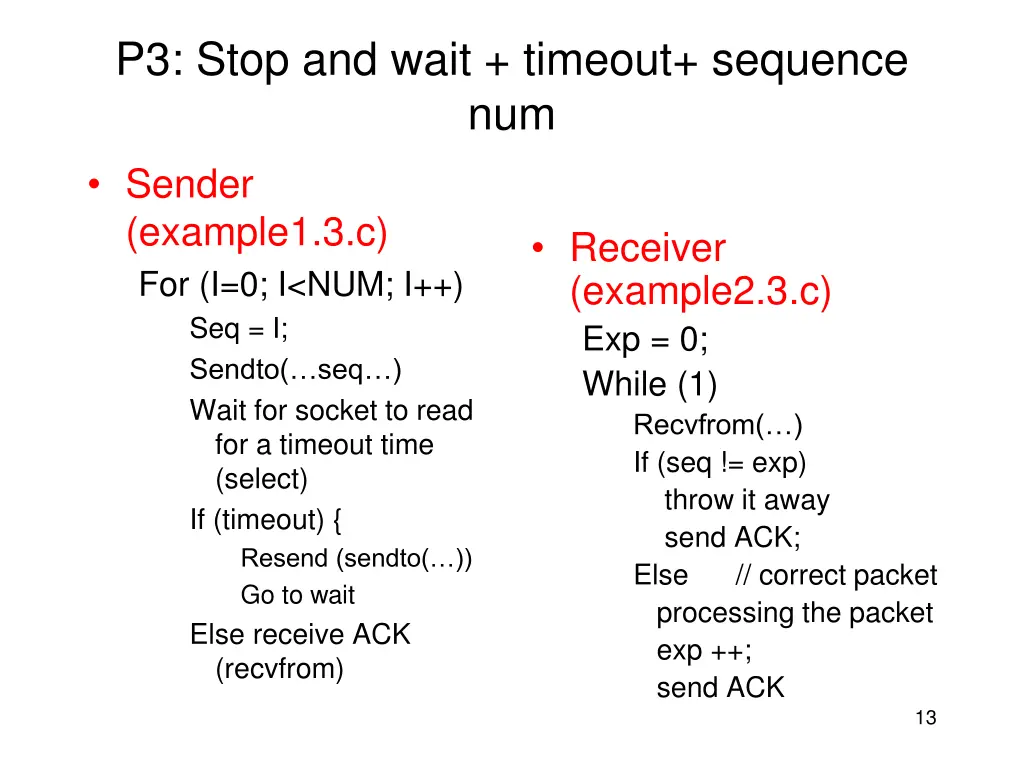 P3: Stop and wait + timeout+ sequence num

• Sender (example1.3.c)
For (I=0; I<NUM; I++)
Seq = I;
Sendto(…seq…)
Wait for socket to read for a timeout time (select)
If (timeout) {
Resend (sendto(…))
Go to wait
Else receive ACK (recvfrom)

• Receiver (example2.3.c)
Exp = 0;
While (1)
Recvfrom(…)
If (seq != exp)
throw it away
send ACK;
Else // correct packet
processing the packet
exp ++;
send ACK

13